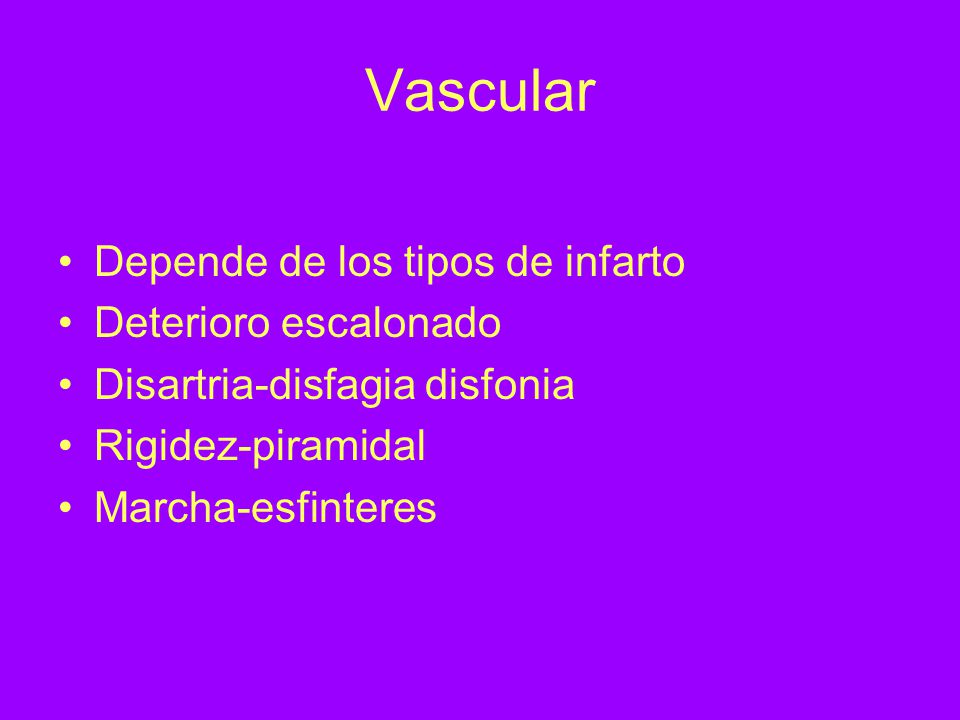 Vascular

• Depende de los tipos de infarto
• Deterioro escalonado
• Disartria-disfagia disfonia
• Rigidez-piramidal
• Marcha-esfinteres